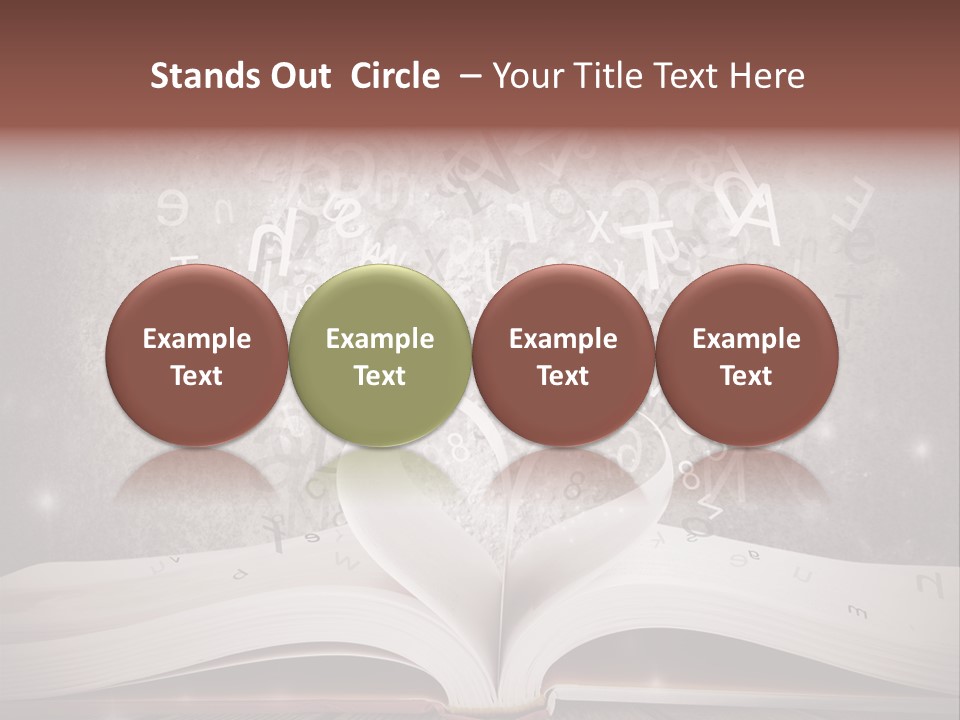 Stands Out Circle – Your Title Text Here

Example Text

Example Text

Example Text

Example Text